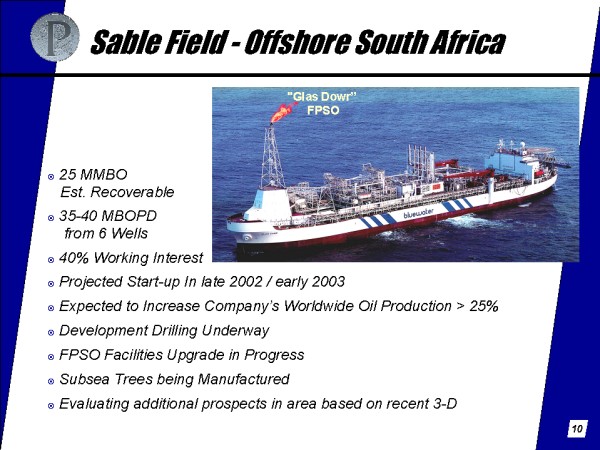 P

Sable Field - Offshore South Africa

"Glas Dowr" FPSO

bluewater

25 MMBO Est. Recoverable

35-40 MBOPD from 6 Wells

40% Working Interest

Projected Start-up In late 2002 / early 2003

Expected to Increase Company's Worldwide Oil Production > 25%

Development Drilling Underway

FPSO Facilities Upgrade in Progress

Subsea Trees being Manufactured

Evaluating additional prospects in area based on recent 3-D

10